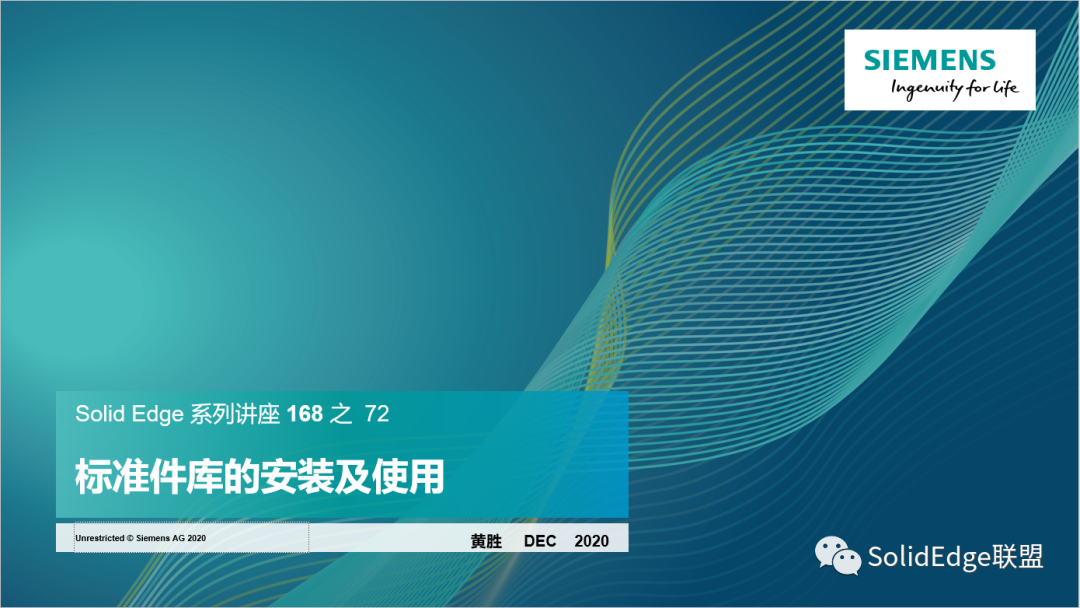 SIEMENS
Ingenuity for life

Solid Edge 系列讲座 168 之 72

标准件库的安装及使用

Unrestricted © Siemens AG 2020

黄胜 DEC 2020

SolidEdge联盟